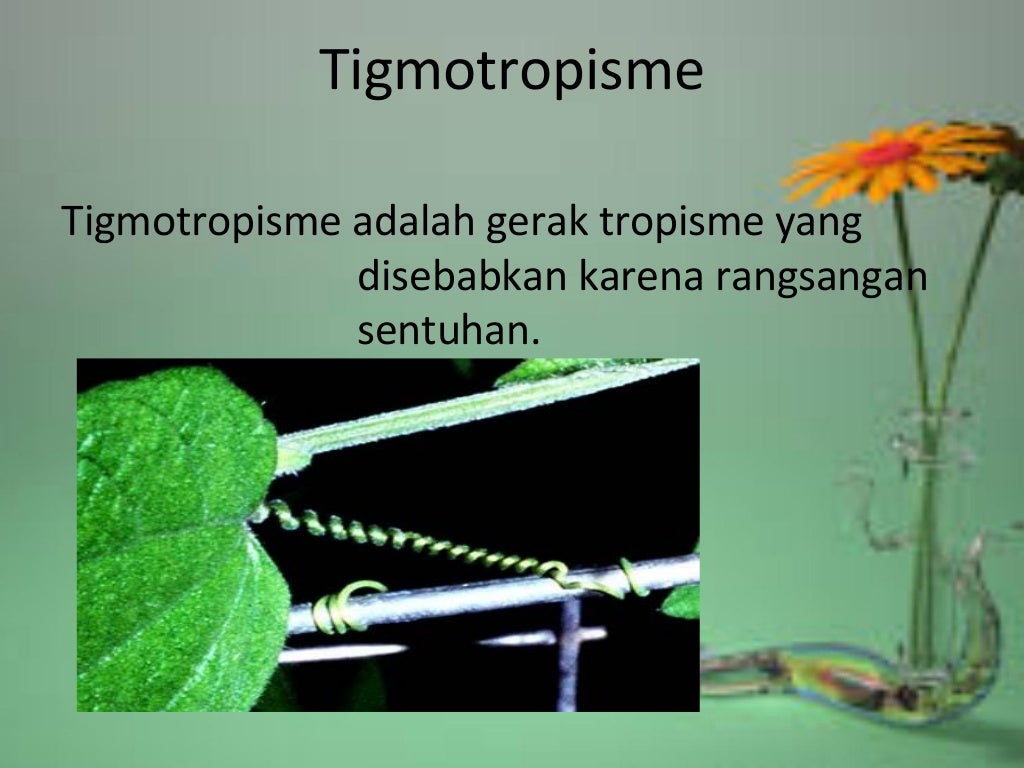 Tigmotropisme

Tigmotropisme adalah gerak tropisme yang disebabkan karena rangsangan sentuhan.